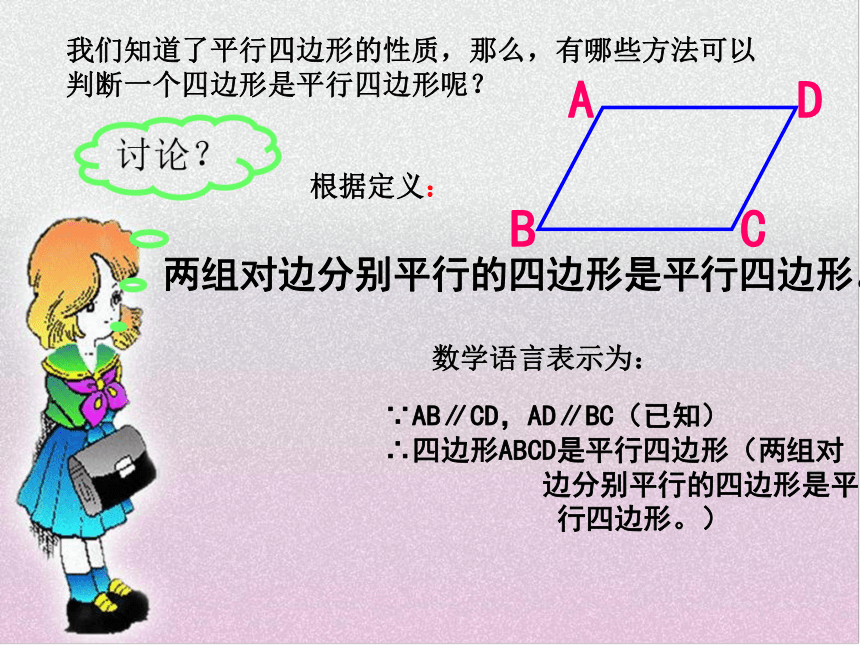 我们知道了平行四边形的性质，那么，有哪些方法可以判断一个四边形是平行四边形呢？

讨论？

根据定义：

A D
B C

两组对边分别平行的四边形是平行四边形.

数学语言表示为：

∵AB∥CD，AD∥BC（已知）
∴四边形ABCD是平行四边形（两组对边分别平行的四边形是平行四边形。）